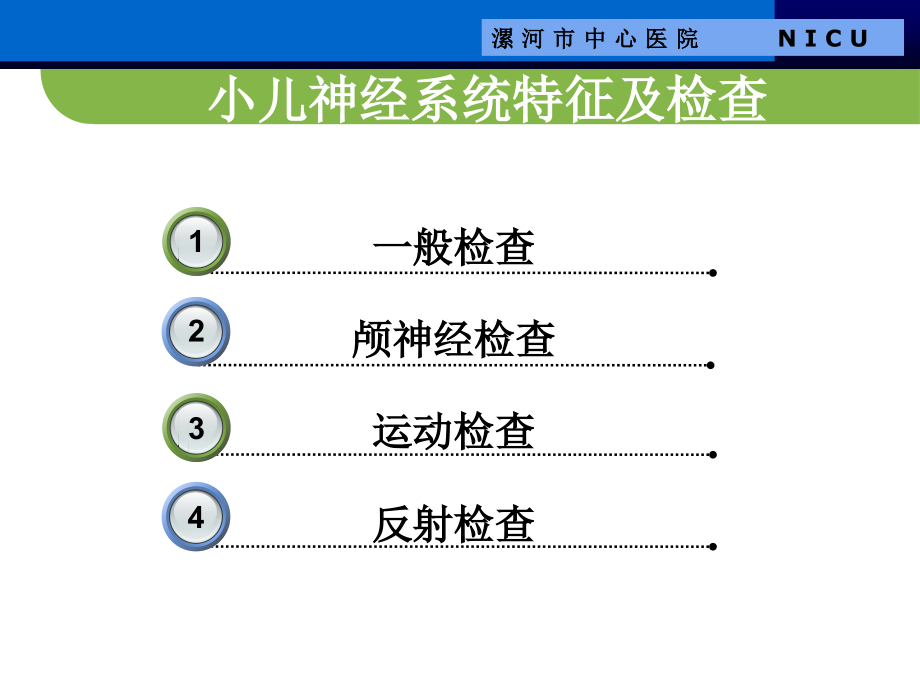 漯河市中心医院 NICU

小儿神经系统特征及检查

1 一般检查

2 颅神经检查

3 运动检查

4 反射检查